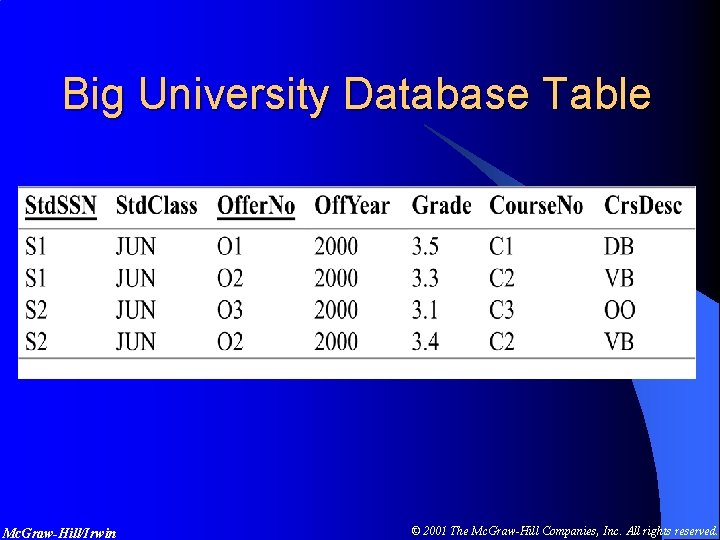 Big University Database Table

| StdSSN | StdClass | OfferNo | OffYear | Grade | CourseNo | CrsDesc |
|---|---|---|---|---|---|---|
| S1 | JUN | O1 | 2000 | 3.5 | C1 | DB |
| S1 | JUN | O2 | 2000 | 3.3 | C2 | VB |
| S2 | JUN | O3 | 2000 | 3.1 | C3 | OO |
| S2 | JUN | O2 | 2000 | 3.4 | C2 | VB |

McGraw-Hill/Irwin

© 2001 The McGraw-Hill Companies, Inc. All rights reserved.